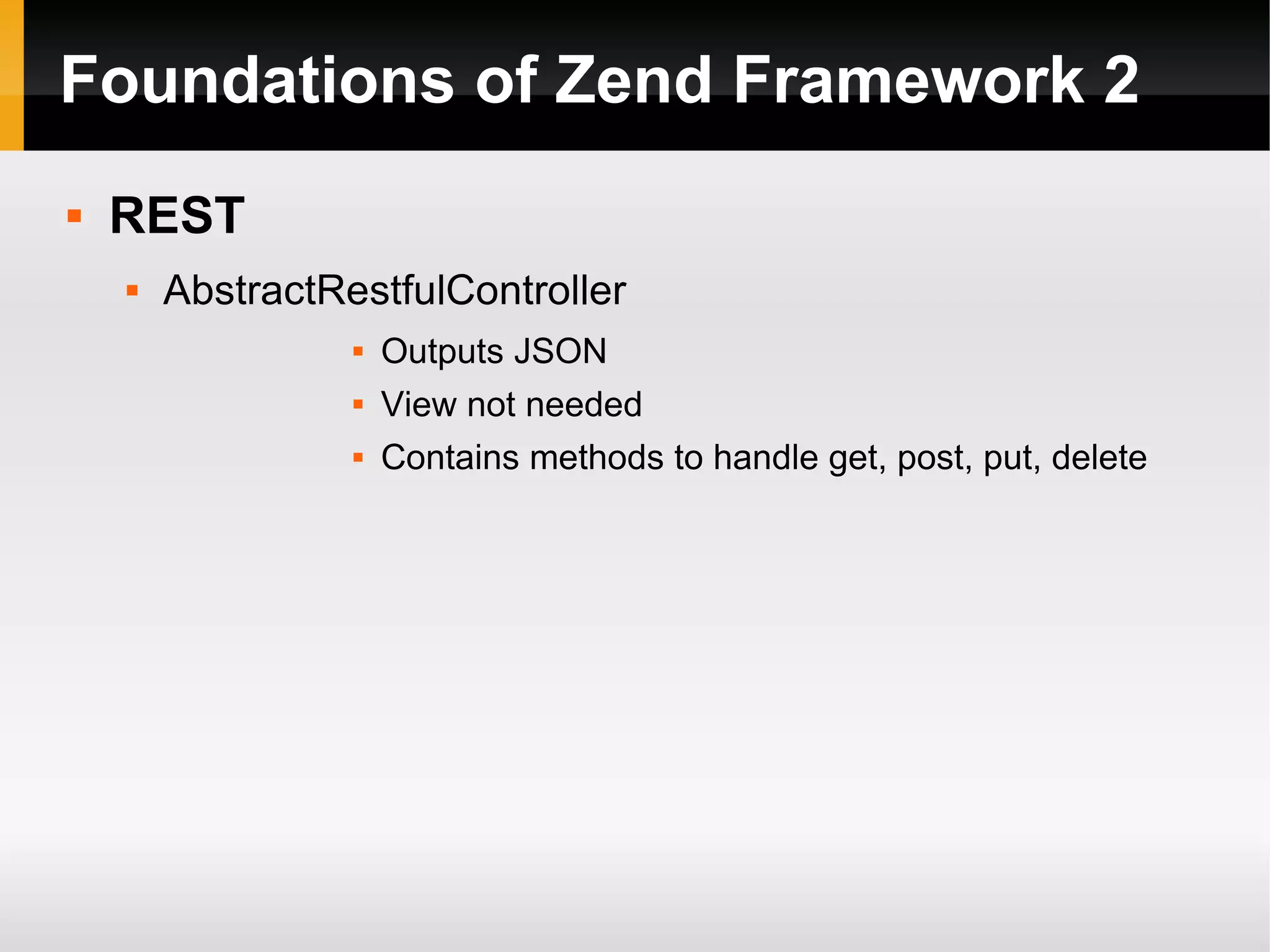 Foundations of Zend Framework 2

REST

AbstractRestfulController

Outputs JSON

View not needed

Contains methods to handle get, post, put, delete